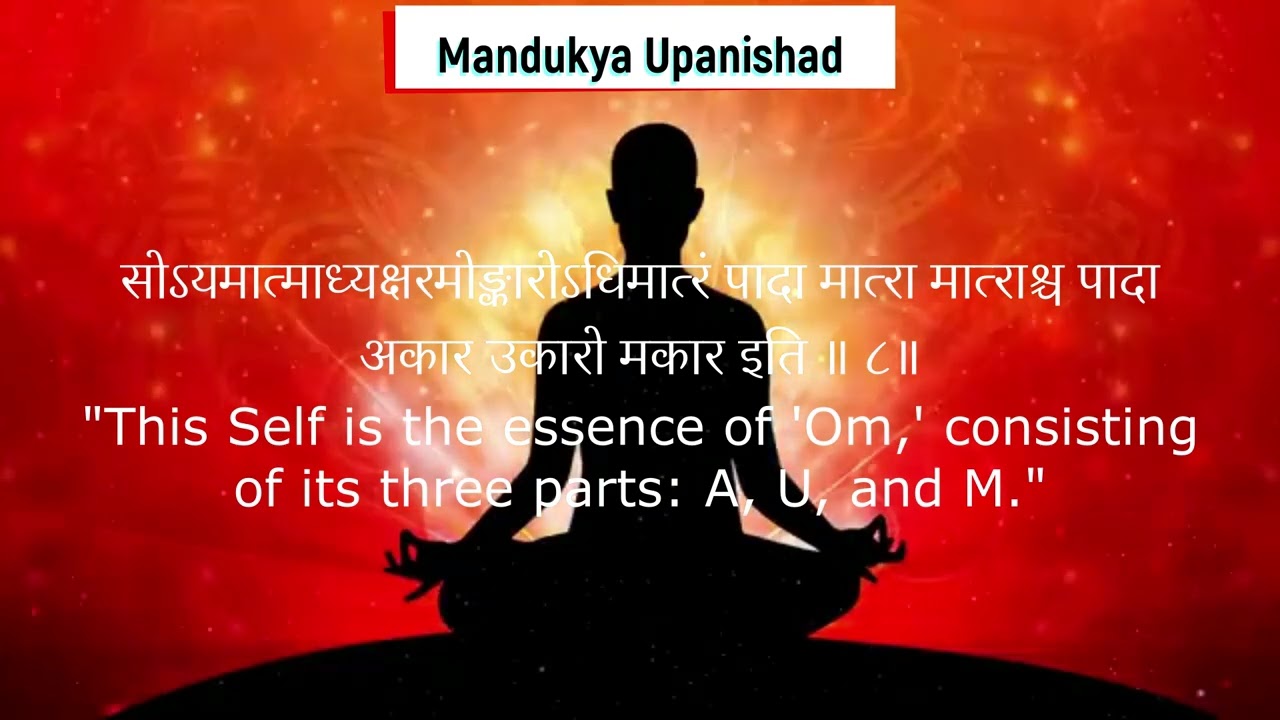 Mandukya Upanishad

सोऽयमात्माध्यक्षरमोङ्कारोऽधिमात्रं पादा मात्रा मात्राश्च पादा अकार उकारो मकार इति ॥ ८॥

"This Self is the essence of 'Om,' consisting of its three parts: A, U, and M."